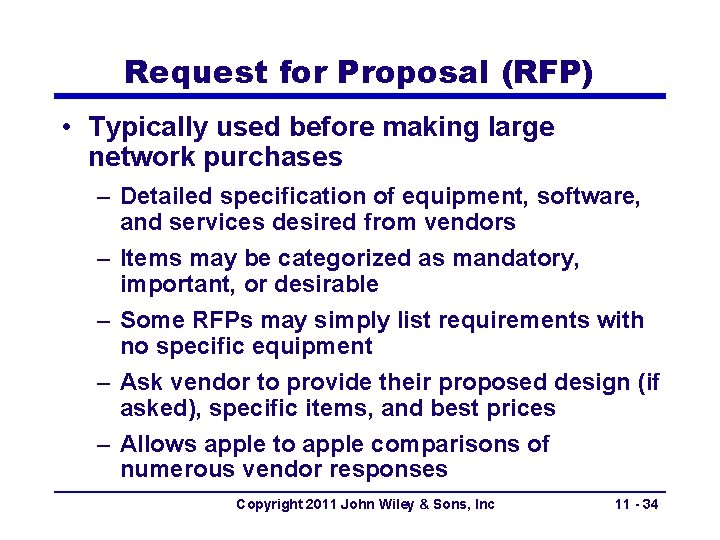 Request for Proposal (RFP)

• Typically used before making large network purchases

– Detailed specification of equipment, software, and services desired from vendors

– Items may be categorized as mandatory, important, or desirable

– Some RFPs may simply list requirements with no specific equipment

– Ask vendor to provide their proposed design (if asked), specific items, and best prices

– Allows apple to apple comparisons of numerous vendor responses

Copyright 2011 John Wiley & Sons, Inc

11 - 34